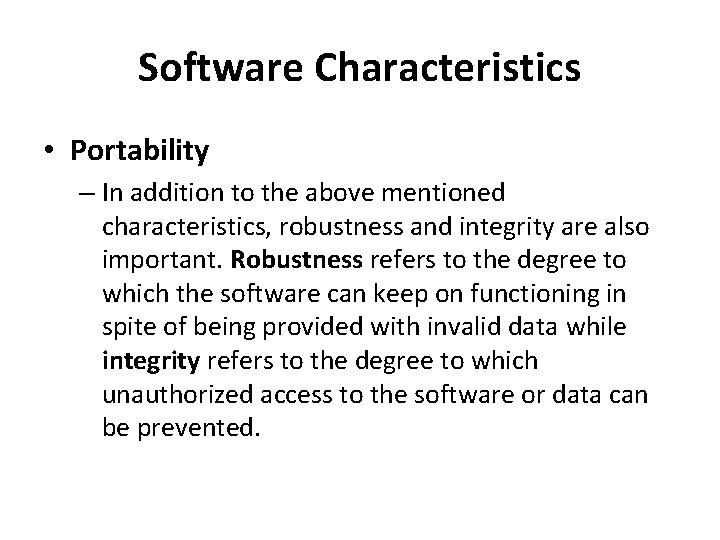 Software Characteristics

• Portability

– In addition to the above mentioned characteristics, robustness and integrity are also important. Robustness refers to the degree to which the software can keep on functioning in spite of being provided with invalid data while integrity refers to the degree to which unauthorized access to the software or data can be prevented.